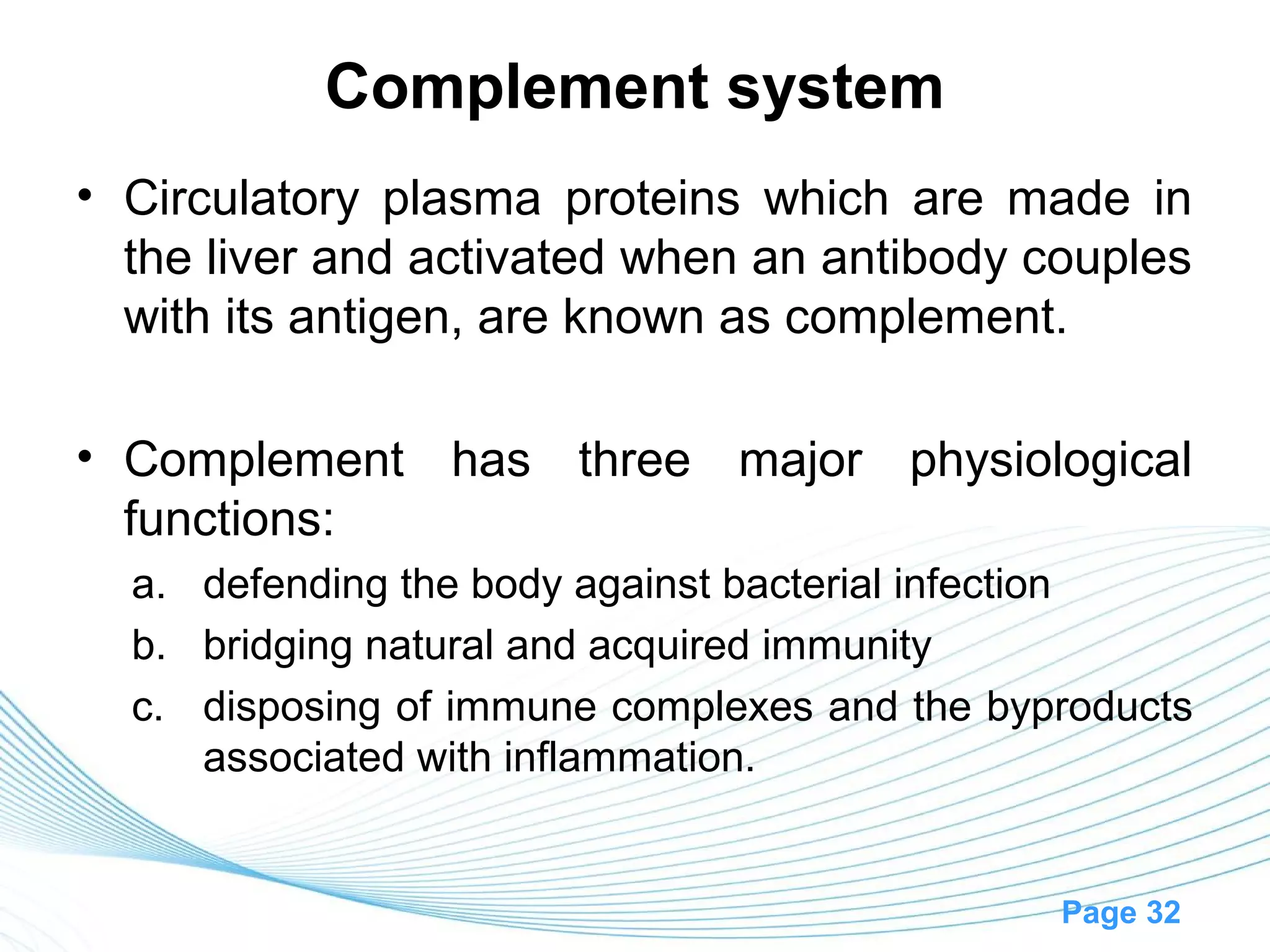 Complement system

• Circulatory plasma proteins which are made in the liver and activated when an antibody couples with its antigen, are known as complement.

• Complement has three major physiological functions:

a. defending the body against bacterial infection

b. bridging natural and acquired immunity

c. disposing of immune complexes and the byproducts associated with inflammation.

Page 32